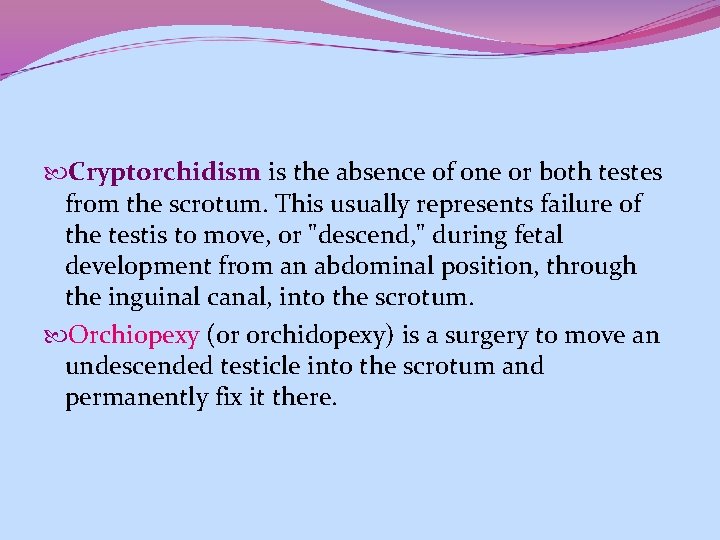 Cryptorchidism is the absence of one or both testes from the scrotum. This usually represents failure of the testis to move, or "descend," during fetal development from an abdominal position, through the inguinal canal, into the scrotum.

Orchiopexy (or orchidopexy) is a surgery to move an undescended testicle into the scrotum and permanently fix it there.